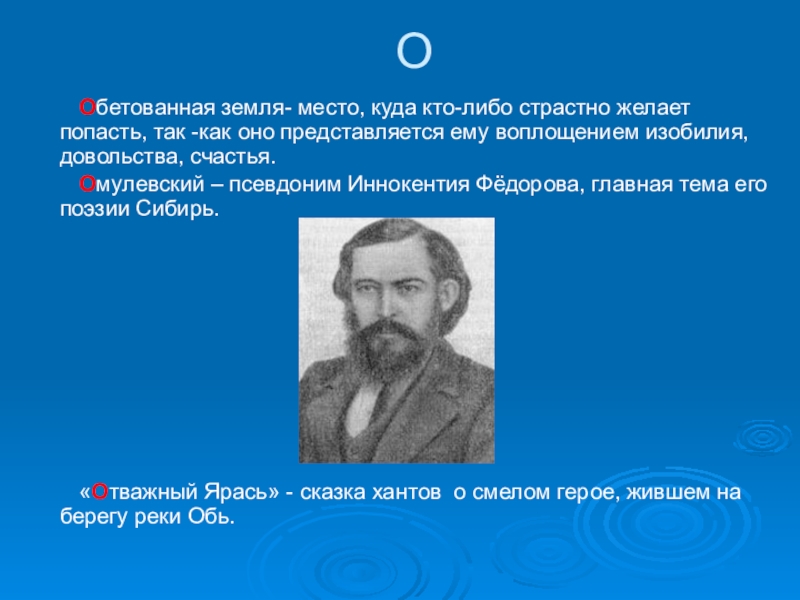 О

Обетованная земля- место, куда кто-либо страстно желает попасть, так -как оно представляется ему воплощением изобилия, довольства, счастья.

Омулевский – псевдоним Иннокентия Фёдорова, главная тема его поэзии Сибирь.

«Отважный Ярась» - сказка хантов о смелом герое, жившем на берегу реки Обь.